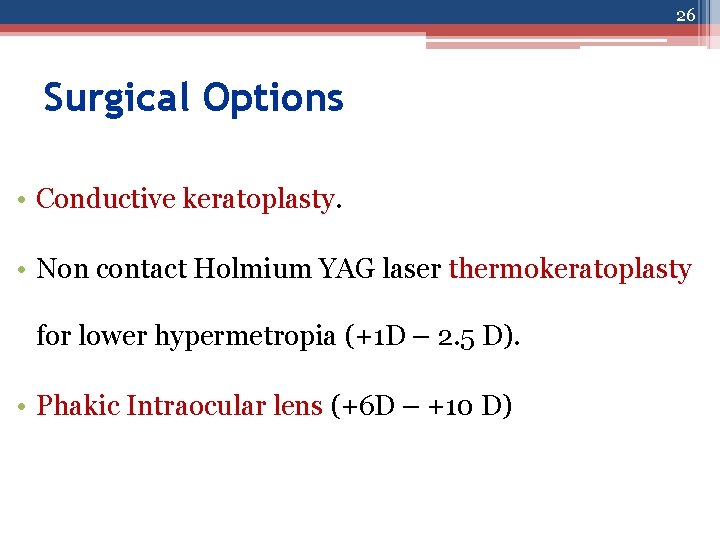 26

Surgical Options

• Conductive keratoplasty.

• Non contact Holmium YAG laser thermokeratoplasty for lower hypermetropia (+1D – 2.5 D).

• Phakic Intraocular lens (+6D – +10 D)